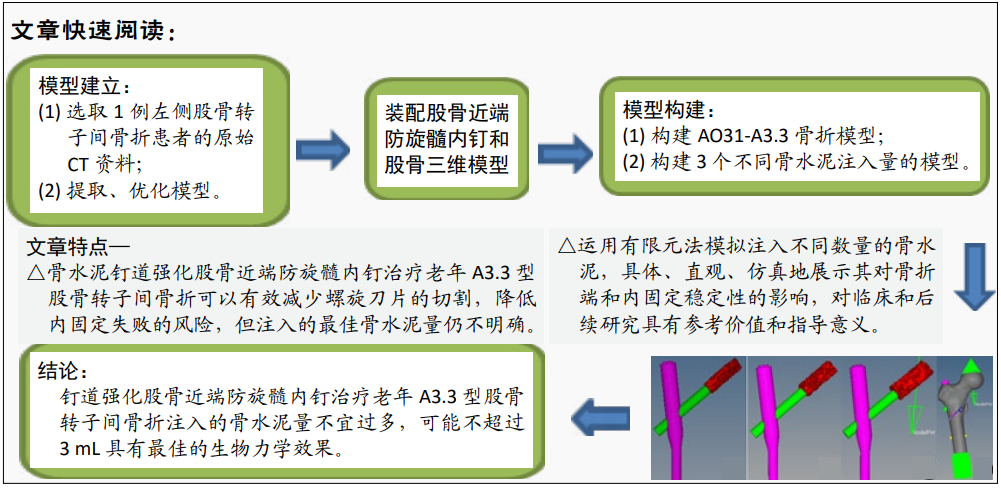 文章快速阅读：

模型建立：
(1) 选取 1 例左侧股骨转子间骨折患者的原始 CT 资料；
(2) 提取、优化模型。

装配股骨近端防旋髓内钉和股骨三维模型

模型构建：
(1) 构建 AO31-A3.3 骨折模型；
(2) 构建 3 个不同骨水泥注入量的模型。

文章特点—
△骨水泥钉道强化股骨近端防旋髓内钉治疗老年 A3.3 型股骨转子间骨折可以有效减少螺旋刀片的切割，降低内固定失败的风险，但注入的最佳骨水泥量仍不明确。

△运用有限元法模拟注入不同数量的骨水泥，具体、直观、仿真地展示其对骨折端和内固定稳定性的影响，对临床和后续研究具有参考价值和指导意义。

结论：
钉道强化股骨近端防旋髓内钉治疗老年 A3.3 型股骨转子间骨折注入的骨水泥量不宜过多，可能不超过 3 mL 具有最佳的生物力学效果。